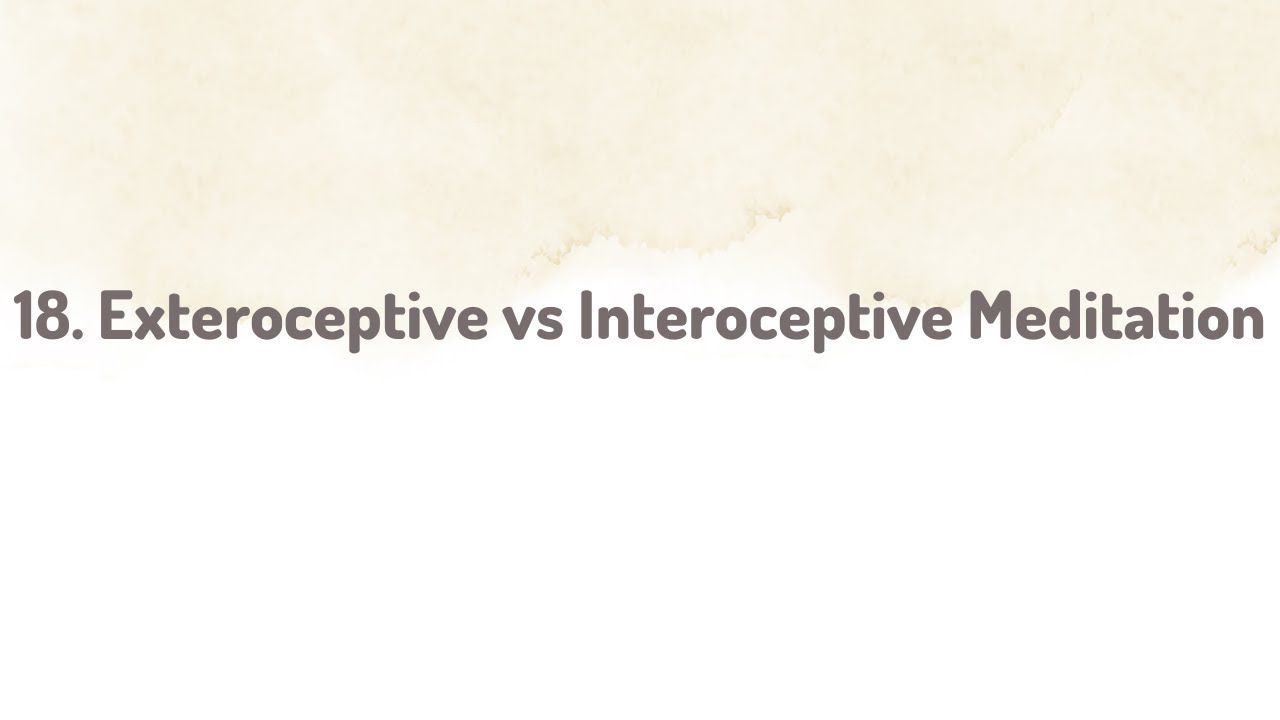 18. Exteroceptive vs Interoceptive Meditation